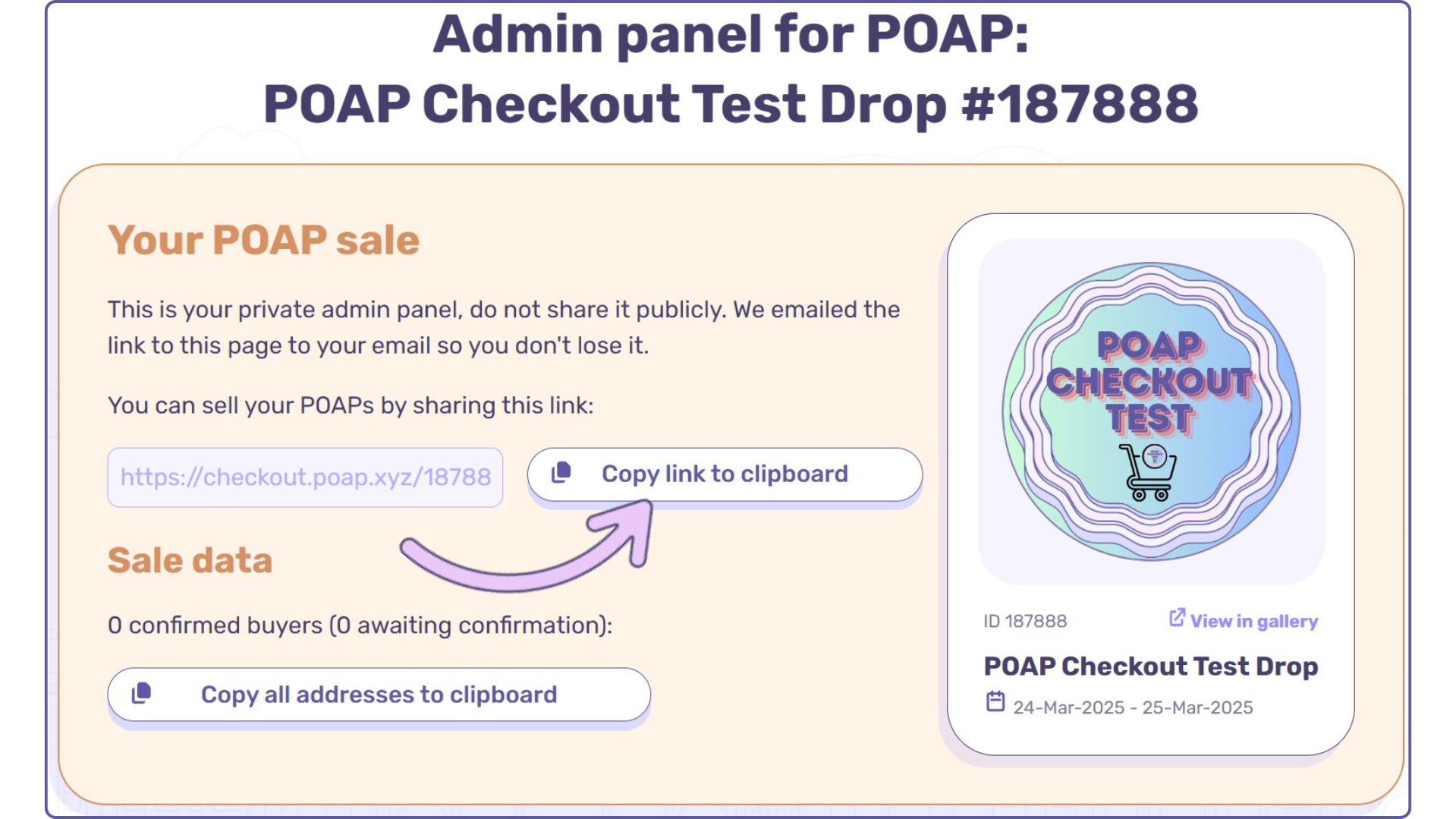 Admin panel for POAP:
POAP Checkout Test Drop #187888

Your POAP sale

This is your private admin panel, do not share it publicly. We emailed the link to this page to your email so you don't lose it.

You can sell your POAPs by sharing this link:

https://checkout.poap.xyz/18788

Copy link to clipboard

Sale data

0 confirmed buyers (0 awaiting confirmation):

Copy all addresses to clipboard

POAP CHECKOUT TEST

ID 187888

View in gallery

POAP Checkout Test Drop

24-Mar-2025 - 25-Mar-2025